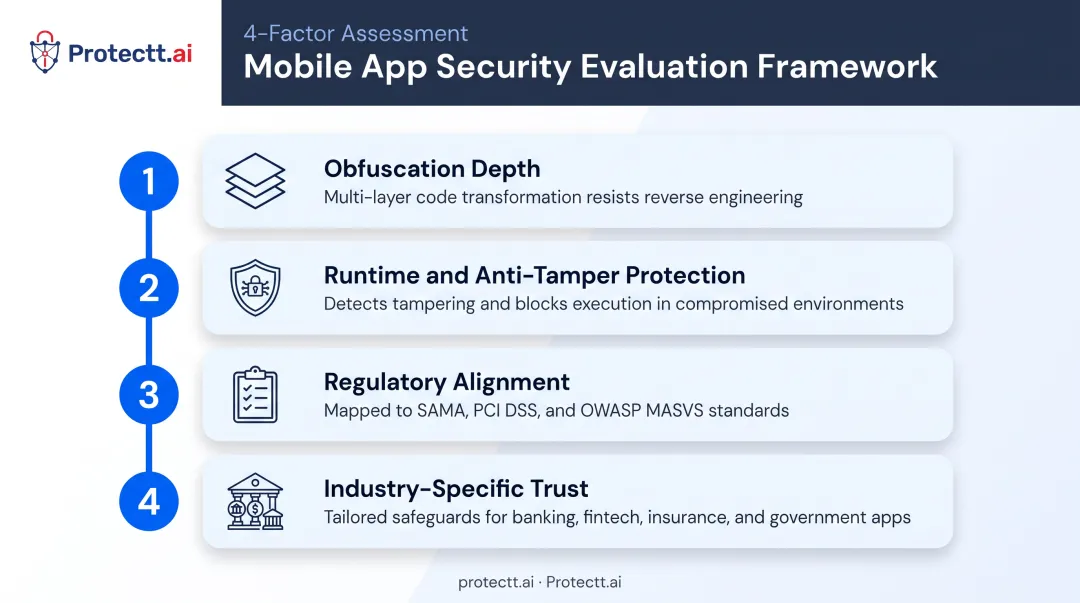 Protectt.ai

4-Factor Assessment

Mobile App Security Evaluation Framework

1

Obfuscation Depth

Multi-layer code transformation resists reverse engineering

2

Runtime and Anti-Tamper Protection

Detects tampering and blocks execution in compromised environments

3

Regulatory Alignment

Mapped to SAMA, PCI DSS, and OWASP MASVS standards

4

Industry-Specific Trust

Tailored safeguards for banking, fintech, insurance, and government apps

protectt.ai · Protectt.ai